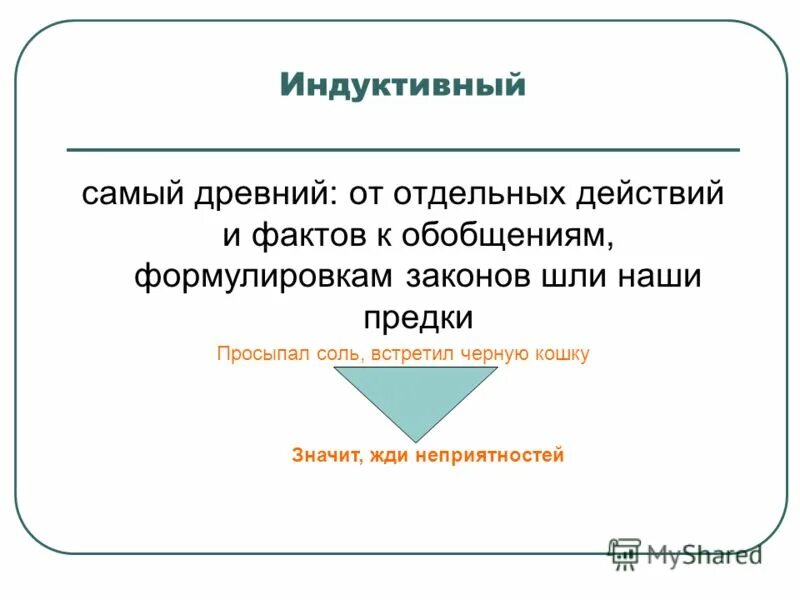 Индуктивный

самый древний: от отдельных действий и фактов к обобщениям, формулировкам законов шли наши предки

Просыпал соль, встретил черную кошку

Значит, жди неприятностей

MyShared